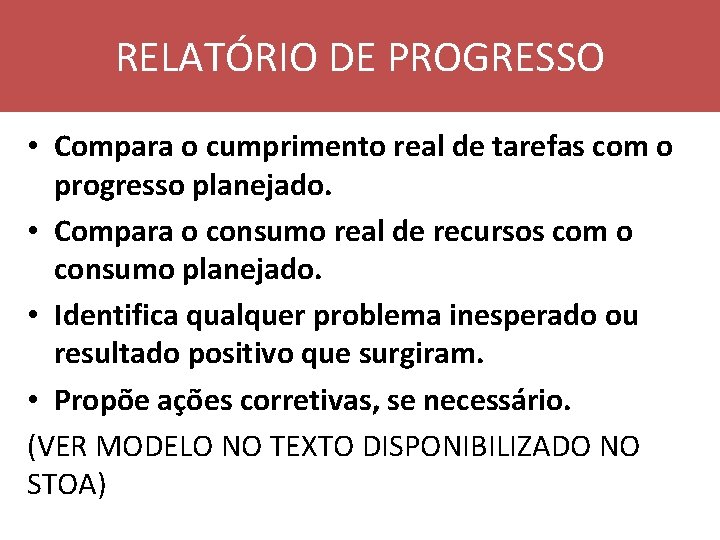 RELATÓRIO DE PROGRESSO

• Compara o cumprimento real de tarefas com o progresso planejado.

• Compara o consumo real de recursos com o consumo planejado.

• Identifica qualquer problema inesperado ou resultado positivo que surgiram.

• Propõe ações corretivas, se necessário.

(VER MODELO NO TEXTO DISPONIBILIZADO NO STOA)